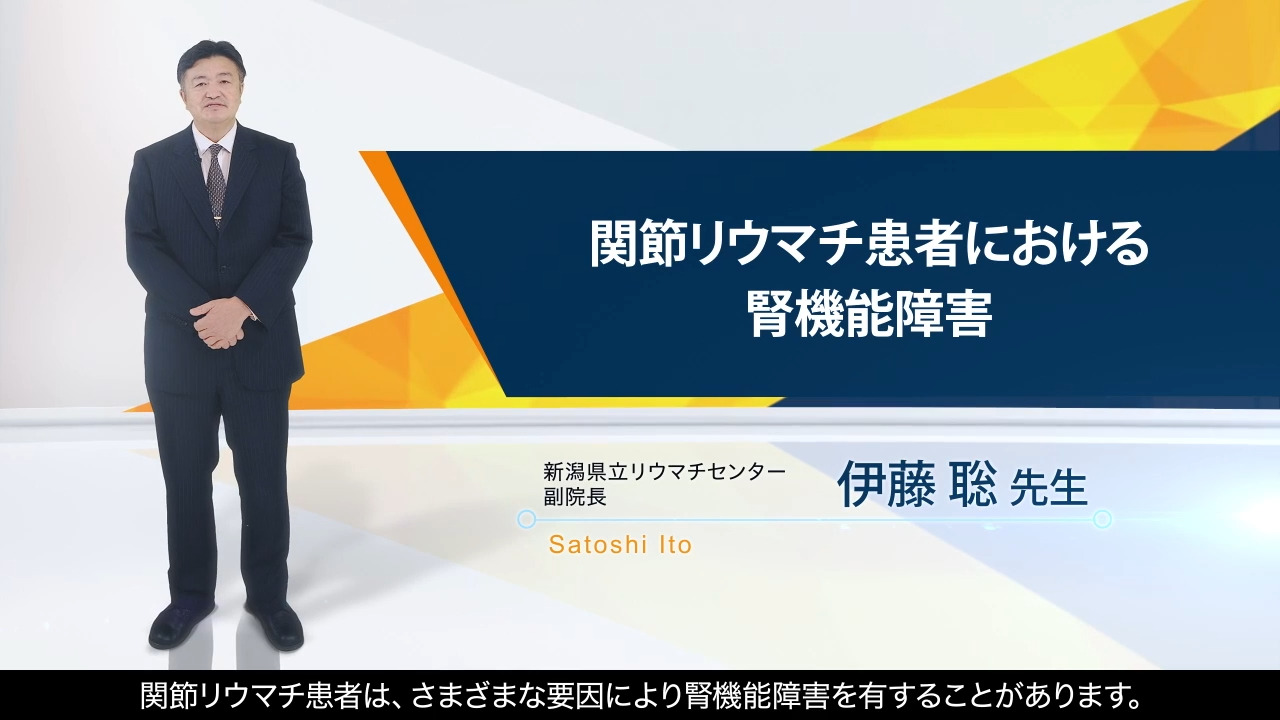 関節リウマチ患者における
腎機能障害

新潟県立リウマチセンター
副院長

伊藤 聡 先生

Satoshi Ito

関節リウマチ患者は、さまざまな要因により腎機能障害を有することがあります。